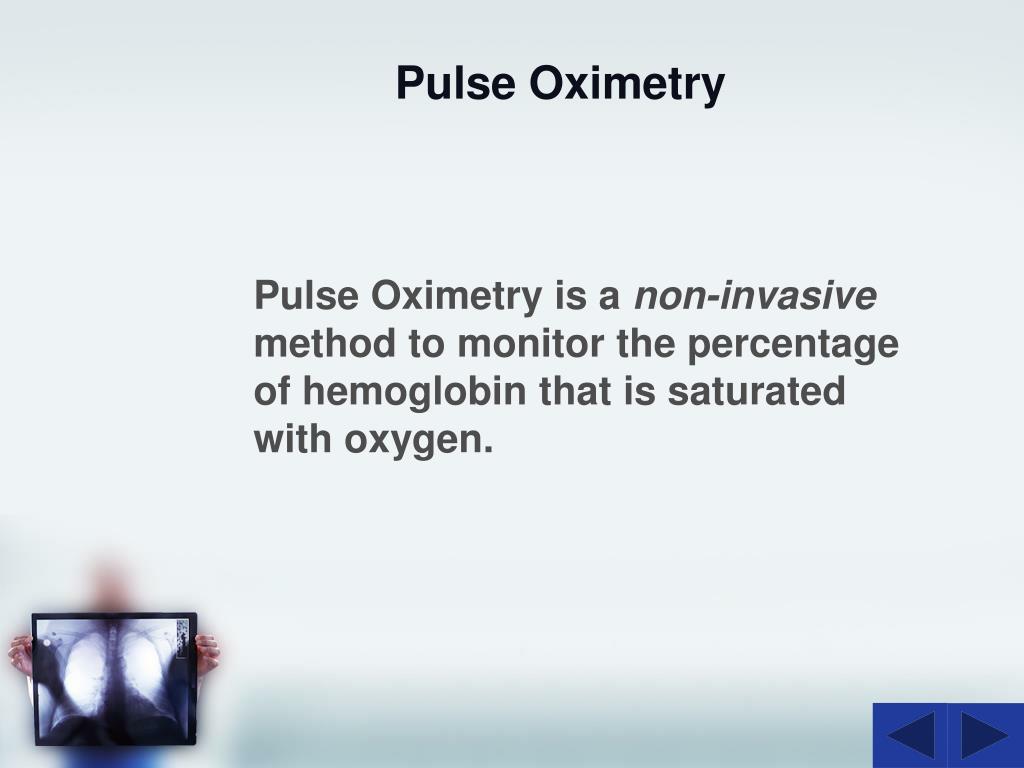 Pulse Oximetry

Pulse Oximetry is a non-invasive method to monitor the percentage of hemoglobin that is saturated with oxygen.